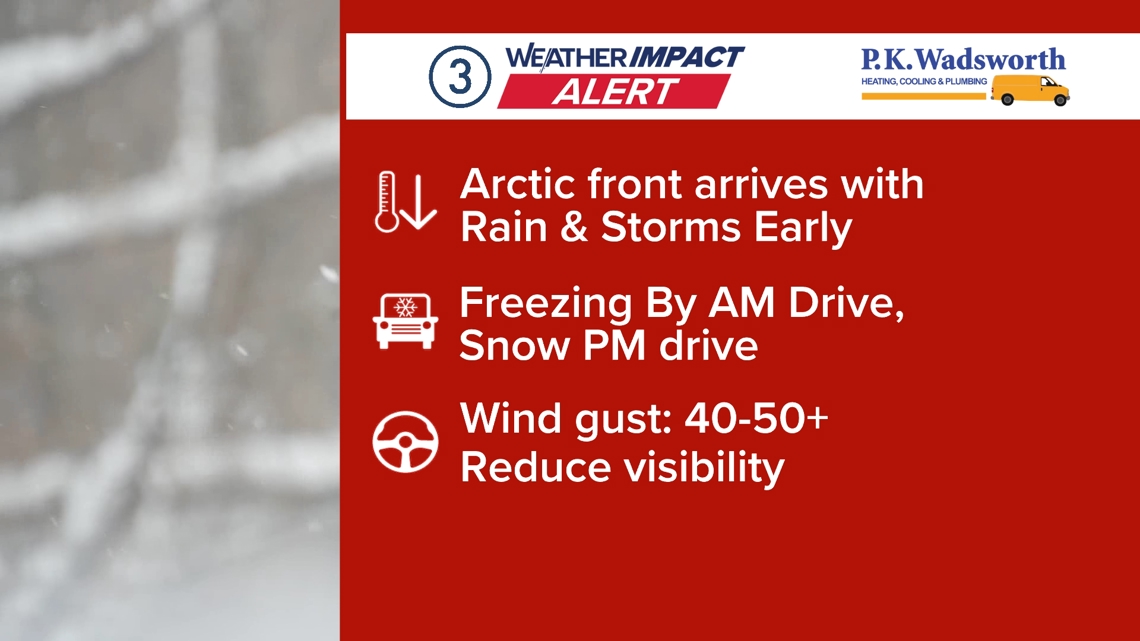 3 WEATHER IMPACT ALERT

P.K.Wadsworth
HEATING, COOLING & PLUMBING

Arctic front arrives with Rain & Storms Early

Freezing By AM Drive, Snow PM drive

Wind gust: 40-50+ Reduce visibility